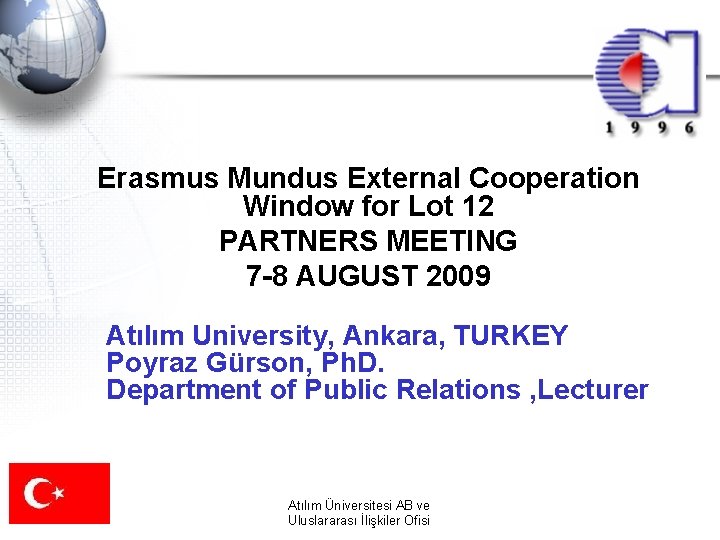 1 9 9 6

Erasmus Mundus External Cooperation Window for Lot 12
PARTNERS MEETING
7-8 AUGUST 2009

Atılım University, Ankara, TURKEY
Poyraz Gürson, PhD.
Department of Public Relations ,Lecturer

Atılım Üniversitesi AB ve Uluslararası İlişkiler Ofisi